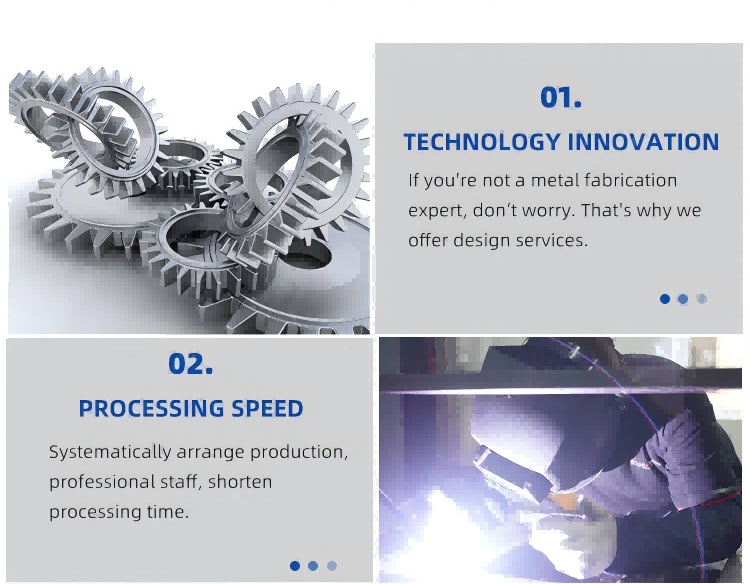 01.

TECHNOLOGY INNOVATION

If you're not a metal fabrication expert, don't worry. That's why we offer design services.

02.

PROCESSING SPEED

Systematically arrange production, professional staff, shorten processing time.